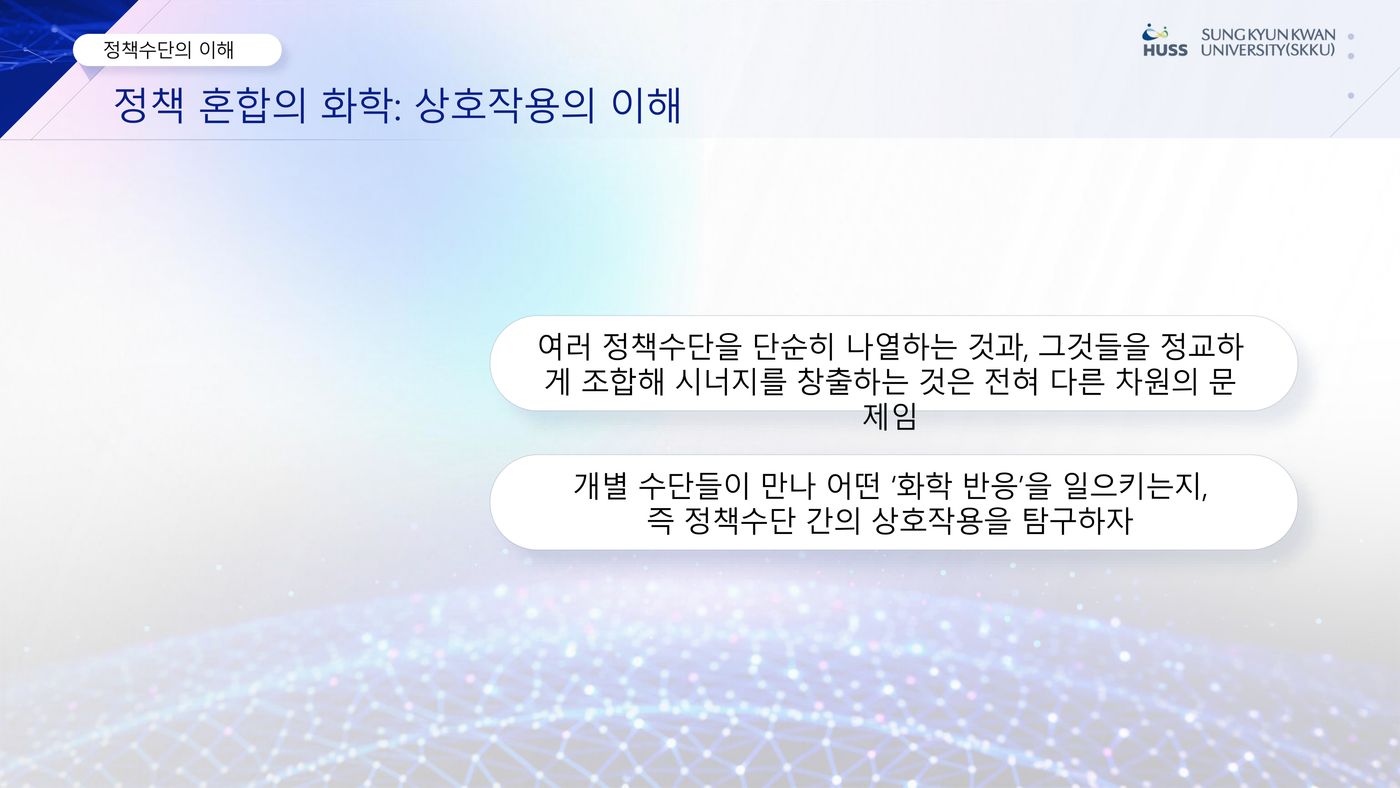 정책수단의 이해

HUSS SUNGKYUNKWAN UNIVERSITY(SKKU)

정책 혼합의 화학: 상호작용의 이해

여러 정책수단을 단순히 나열하는 것과, 그것들을 정교하게 조합해 시너지를 창출하는 것은 전혀 다른 차원의 문제임

개별 수단들이 만나 어떤 '화학 반응'을 일으키는지, 즉 정책수단 간의 상호작용을 탐구하자